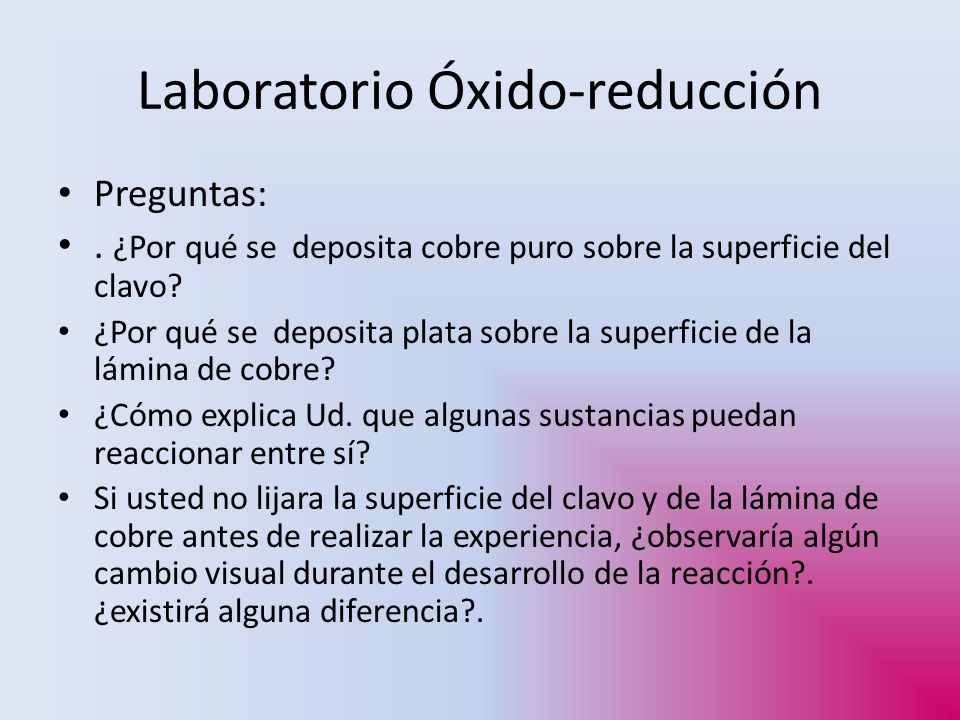 Laboratorio Óxido-reducción

• Preguntas:
• . ¿Por qué se deposita cobre puro sobre la superficie del clavo?
• ¿Por qué se deposita plata sobre la superficie de la lámina de cobre?
• ¿Cómo explica Ud. que algunas sustancias puedan reaccionar entre sí?
• Si usted no lijara la superficie del clavo y de la lámina de cobre antes de realizar la experiencia, ¿observaría algún cambio visual durante el desarrollo de la reacción?. ¿existirá alguna diferencia?.